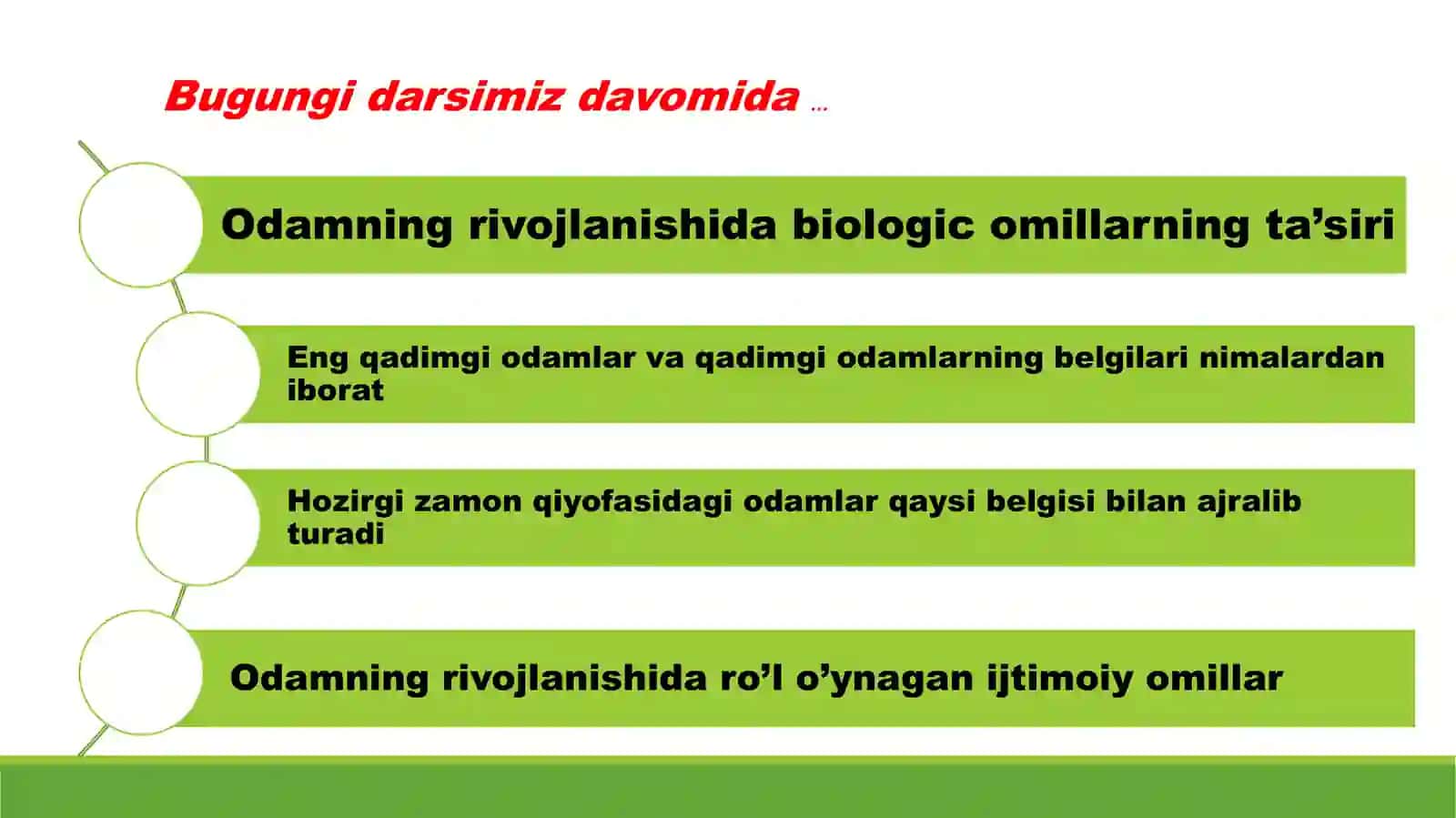 Bugungi darsimiz davomida ...

Odamning rivojlanishida biologic omillarning ta’siri

Eng qadimgi odamlar va qadimgi odamlarning belgilari nimalardan iborat

Hozirgi zamon qiyofasidagi odamlar qaysi belgisi bilan ajralib turadi

Odamning rivojlanishida ro’l o’ynagan ijtimoiy omillar